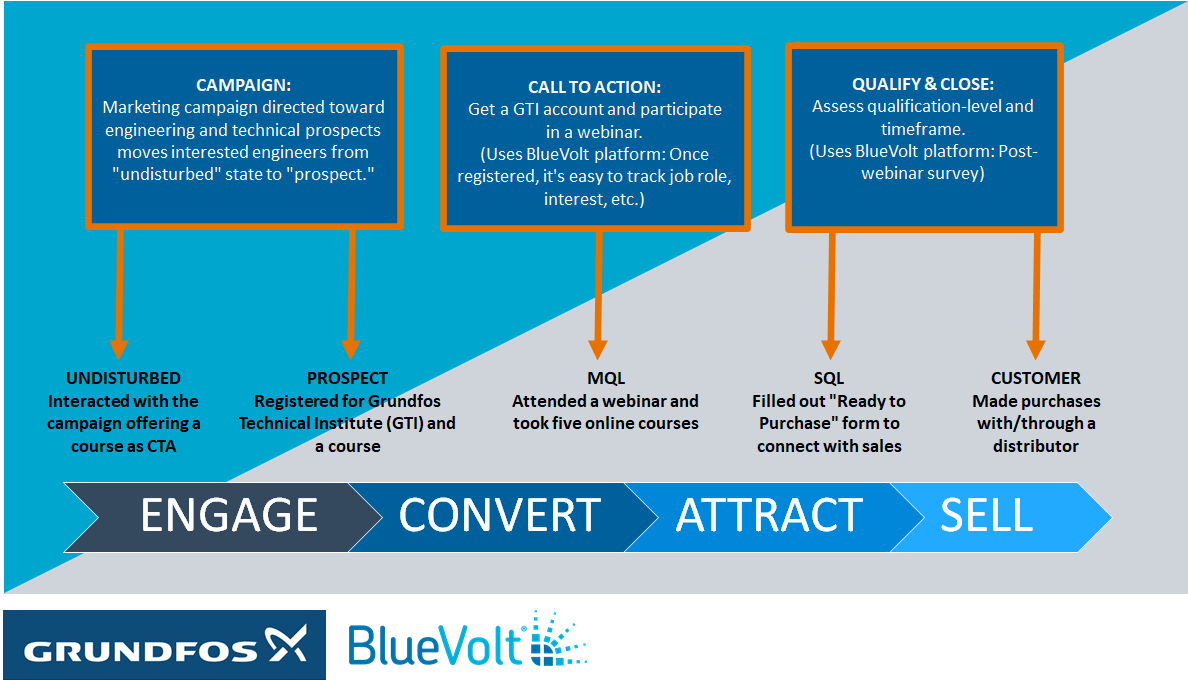 CAMPAIGN:
Marketing campaign directed toward engineering and technical prospects moves interested engineers from "undisturbed" state to "prospect."

CALL TO ACTION:
Get a GTI account and participate in a webinar.
(Uses BlueVolt platform: Once registered, it's easy to track job role, interest, etc.)

QUALIFY & CLOSE:
Assess qualification-level and timeframe.
(Uses BlueVolt platform: Post-webinar survey)

UNDISTURBED
Interacted with the campaign offering a course as CTA

PROSPECT
Registered for Grundfos Technical Institute (GTI) and a course

MQL
Attended a webinar and took five online courses

SQL
Filled out "Ready to Purchase" form to connect with sales

CUSTOMER
Made purchases with/through a distributor

ENGAGE

CONVERT

ATTRACT

SELL

GRUNDFOS

BlueVolt